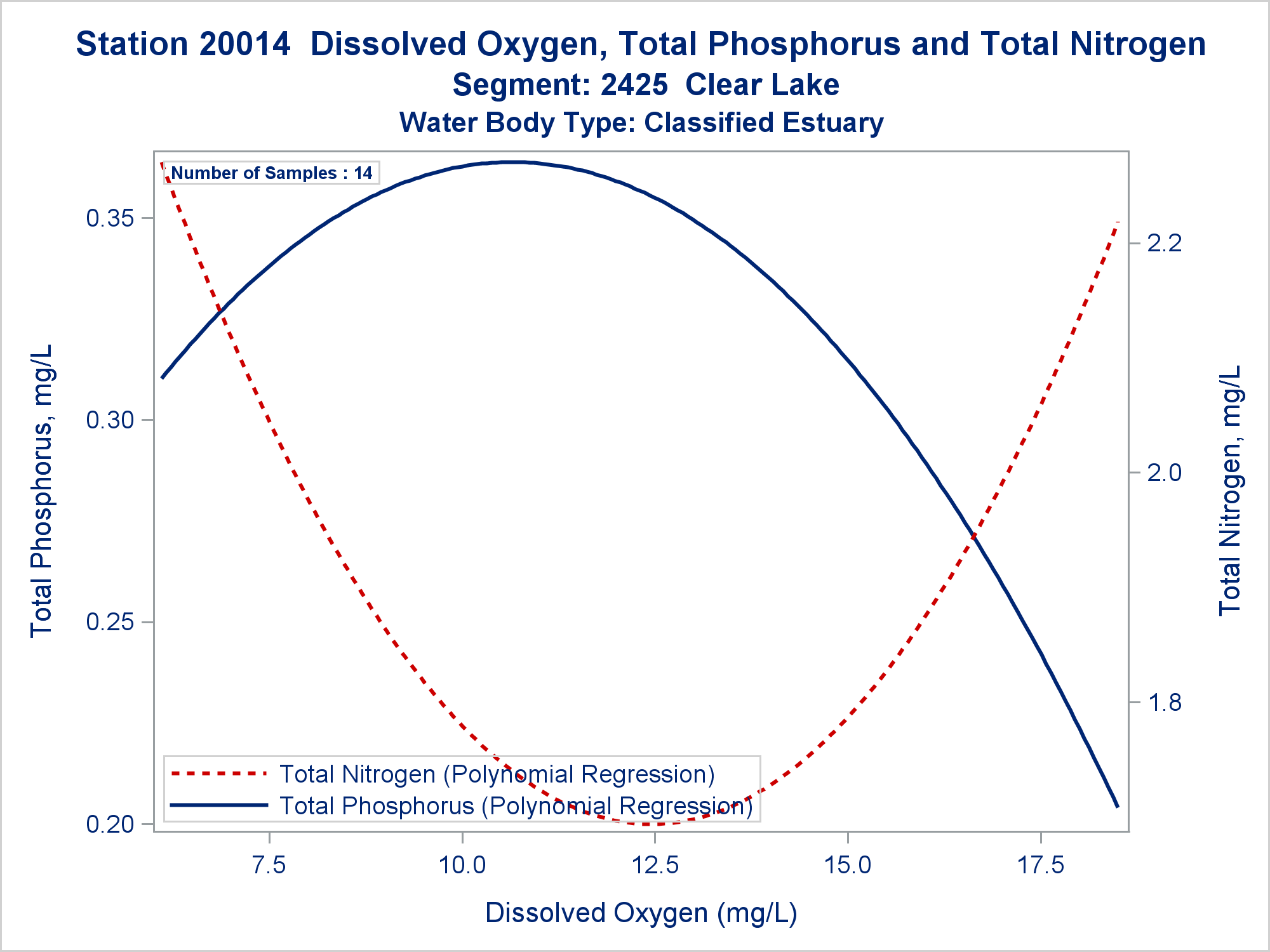 Station 20014 Dissolved Oxygen, Total Phosphorus and Total Nitrogen
Segment: 2425 Clear Lake
Water Body Type: Classified Estuary

Number of Samples : 14

Total Phosphorus, mg/L

0.35
0.30
0.25
0.20

Total Nitrogen, mg/L

2.2
2.0
1.8

Total Nitrogen (Polynomial Regression)
Total Phosphorus (Polynomial Regression)

7.5
10.0
12.5
15.0
17.5

Dissolved Oxygen (mg/L)